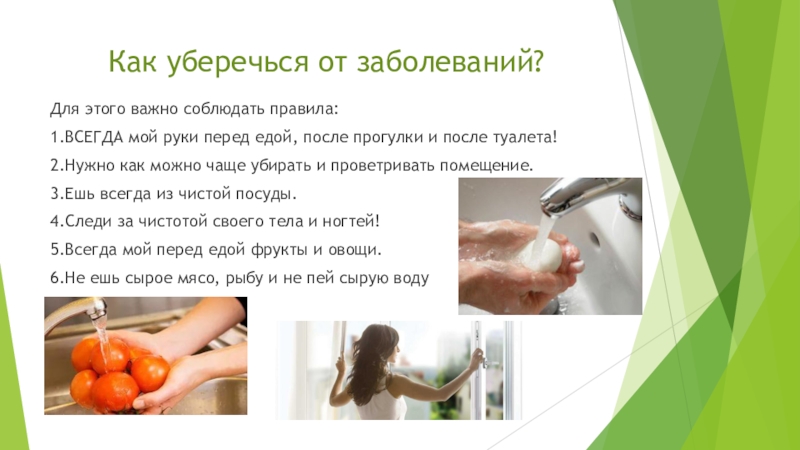 Как уберечься от заболеваний?

Для этого важно соблюдать правила:

1.ВСЕГДА мой руки перед едой, после прогулки и после туалета!

2.Нужно как можно чаще убирать и проветривать помещение.

3.Ешь всегда из чистой посуды.

4.Следи за чистотой своего тела и ногтей!

5.Всегда мой перед едой фрукты и овощи.

6.Не ешь сырое мясо, рыбу и не пей сырую воду